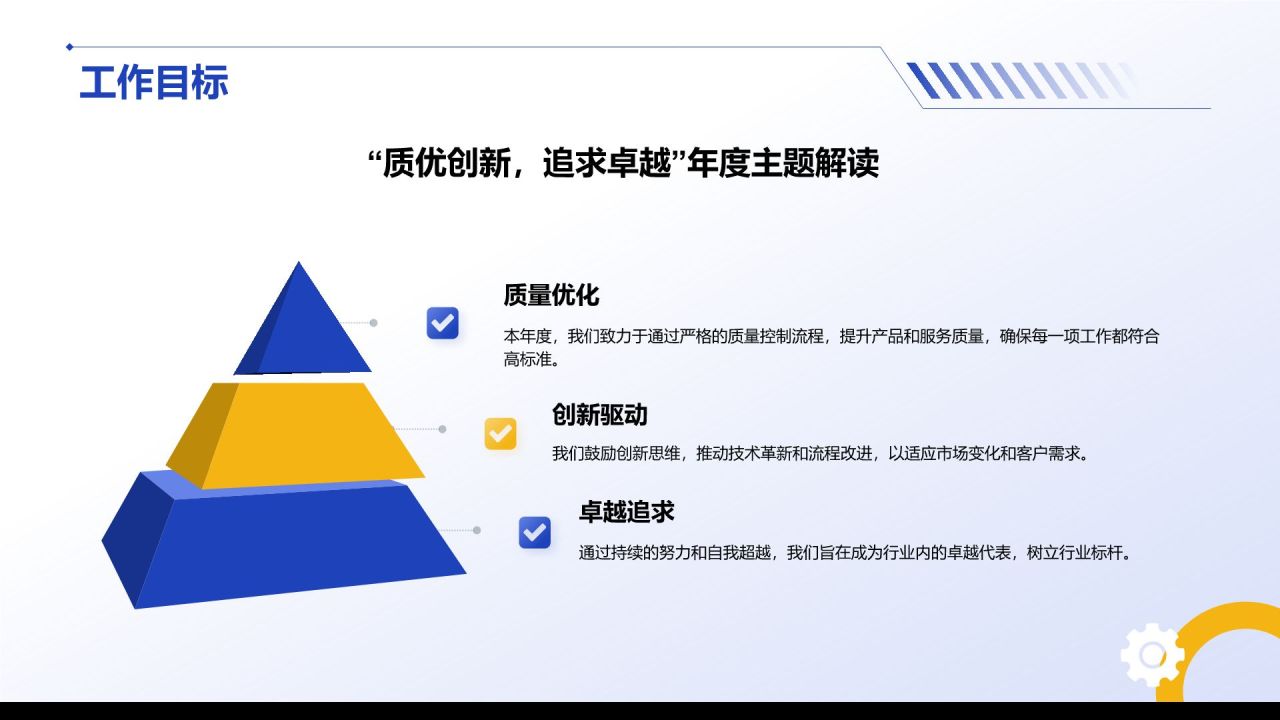 工作目标

“质优创新，追求卓越”年度主题解读

质量优化

本年度，我们致力于通过严格的质量控制流程，提升产品和服务质量，确保每一项工作都符合高标准。

创新驱动

我们鼓励创新思维，推动技术革新和流程改进，以适应市场变化和客户需求。

卓越追求

通过持续的努力和自我超越，我们旨在成为行业内的卓越代表，树立行业标杆。